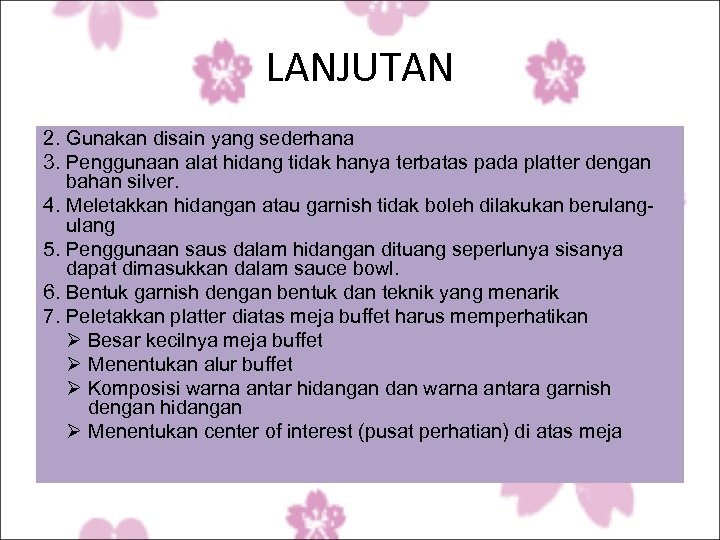 LANJUTAN

2. Gunakan disain yang sederhana
3. Penggunaan alat hidang tidak hanya terbatas pada platter dengan bahan silver.
4. Meletakkan hidangan atau garnish tidak boleh dilakukan berulang-ulang
5. Penggunaan saus dalam hidangan dituang seperlunya sisanya dapat dimasukkan dalam sauce bowl.
6. Bentuk garnish dengan bentuk dan teknik yang menarik
7. Peletakkan platter diatas meja buffet harus memperhatikan
➢ Besar kecilnya meja buffet
➢ Menentukan alur buffet
➢ Komposisi warna antar hidangan dan warna antara garnish dengan hidangan
➢ Menentukan center of interest (pusat perhatian) di atas meja